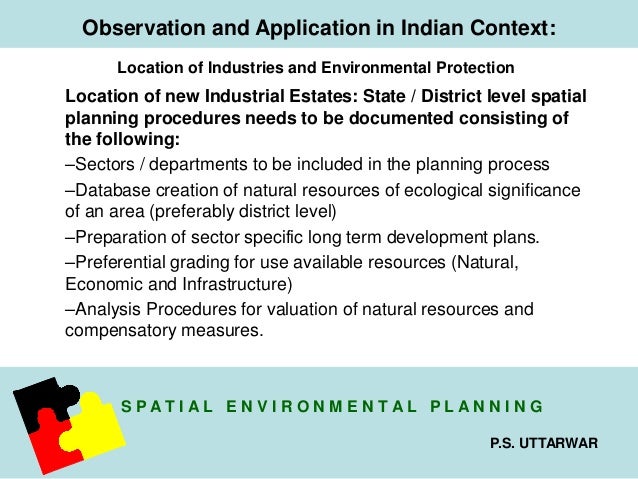 Observation and Application in Indian Context:

Location of Industries and Environmental Protection

Location of new Industrial Estates: State / District level spatial planning procedures needs to be documented consisting of the following:

–Sectors / departments to be included in the planning process

–Database creation of natural resources of ecological significance of an area (preferably district level)

–Preparation of sector specific long term development plans.

–Preferential grading for use available resources (Natural, Economic and Infrastructure)

–Analysis Procedures for valuation of natural resources and compensatory measures.

SPATIAL ENVIRONMENTAL PLANNING

P.S. UTTARWAR